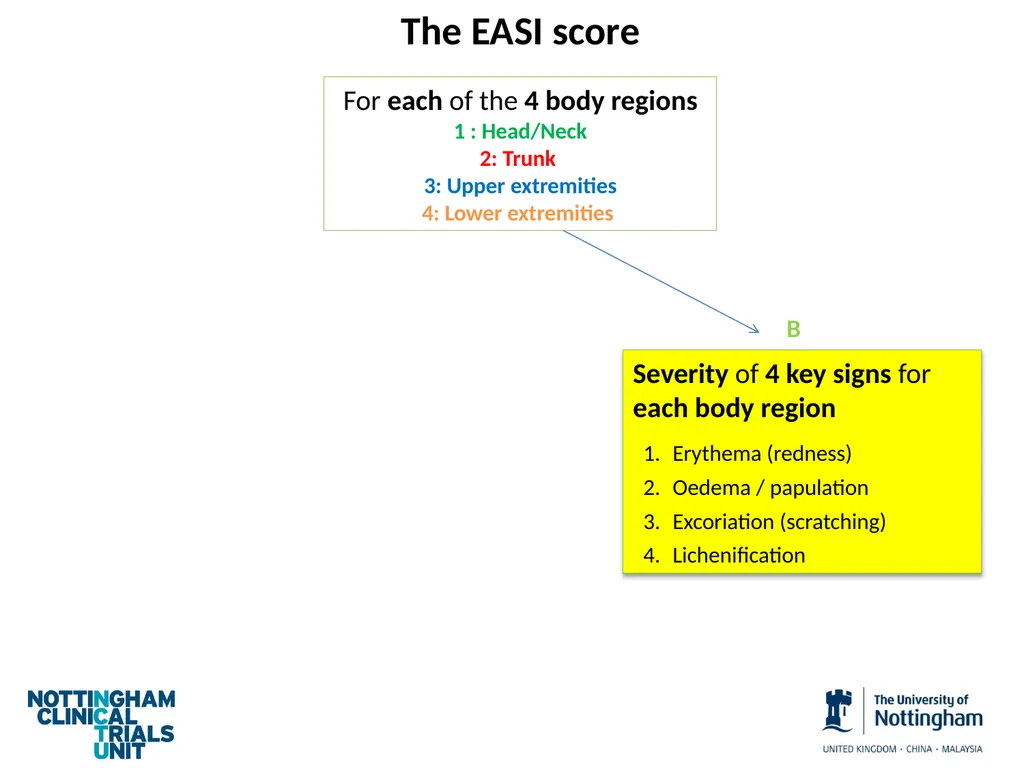 The EASI score

For each of the 4 body regions
1 : Head/Neck
2: Trunk
3: Upper extremities
4: Lower extremities

B

Severity of 4 key signs for each body region

1. Erythema (redness)
2. Oedema / papulation
3. Excoriation (scratching)
4. Lichenification

NOTTINGHAM
CLINICAL
TRIALS
UNIT

The University of
Nottingham
UNITED KINGDOM · CHINA · MALAYSIA